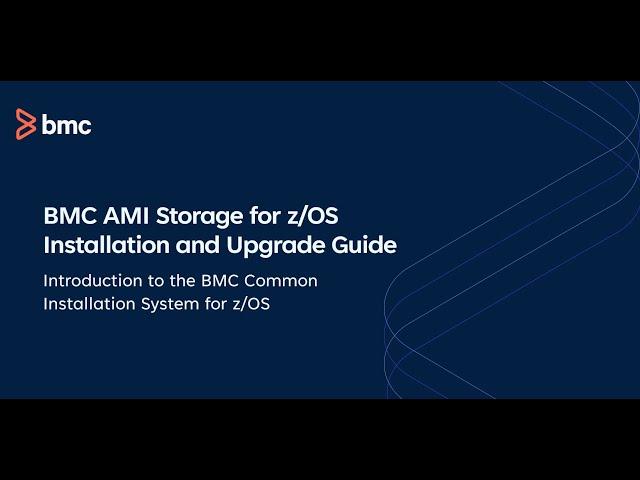 bmc

BMC AMI Storage for z/OS Installation and Upgrade Guide

Introduction to the BMC Common Installation System for z/OS